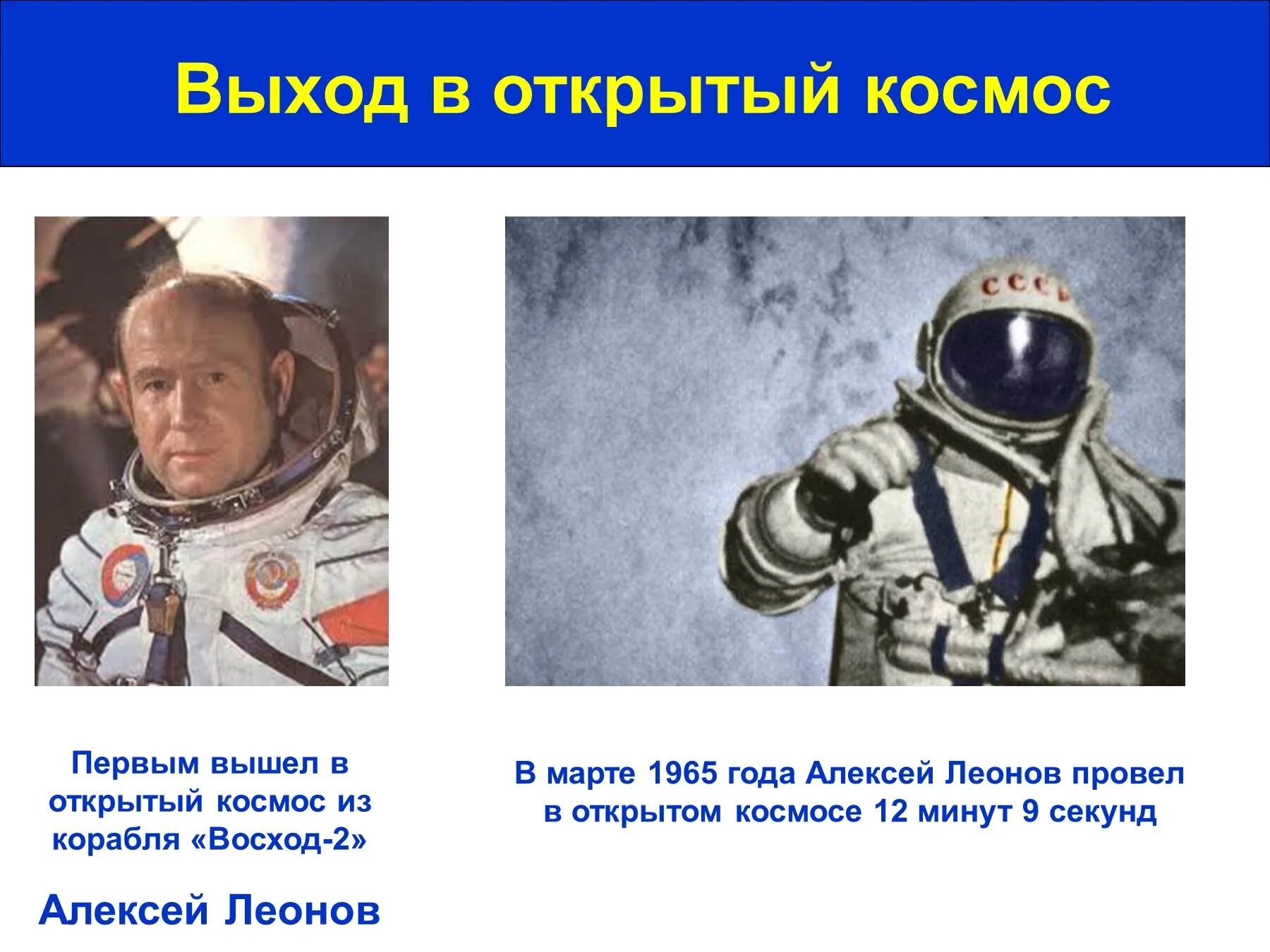 Выход в открытый космос

СССР

Первым вышел в открытый космос из корабля «Восход-2»

Алексей Леонов

В марте 1965 года Алексей Леонов провел в открытом космосе 12 минут 9 секунд